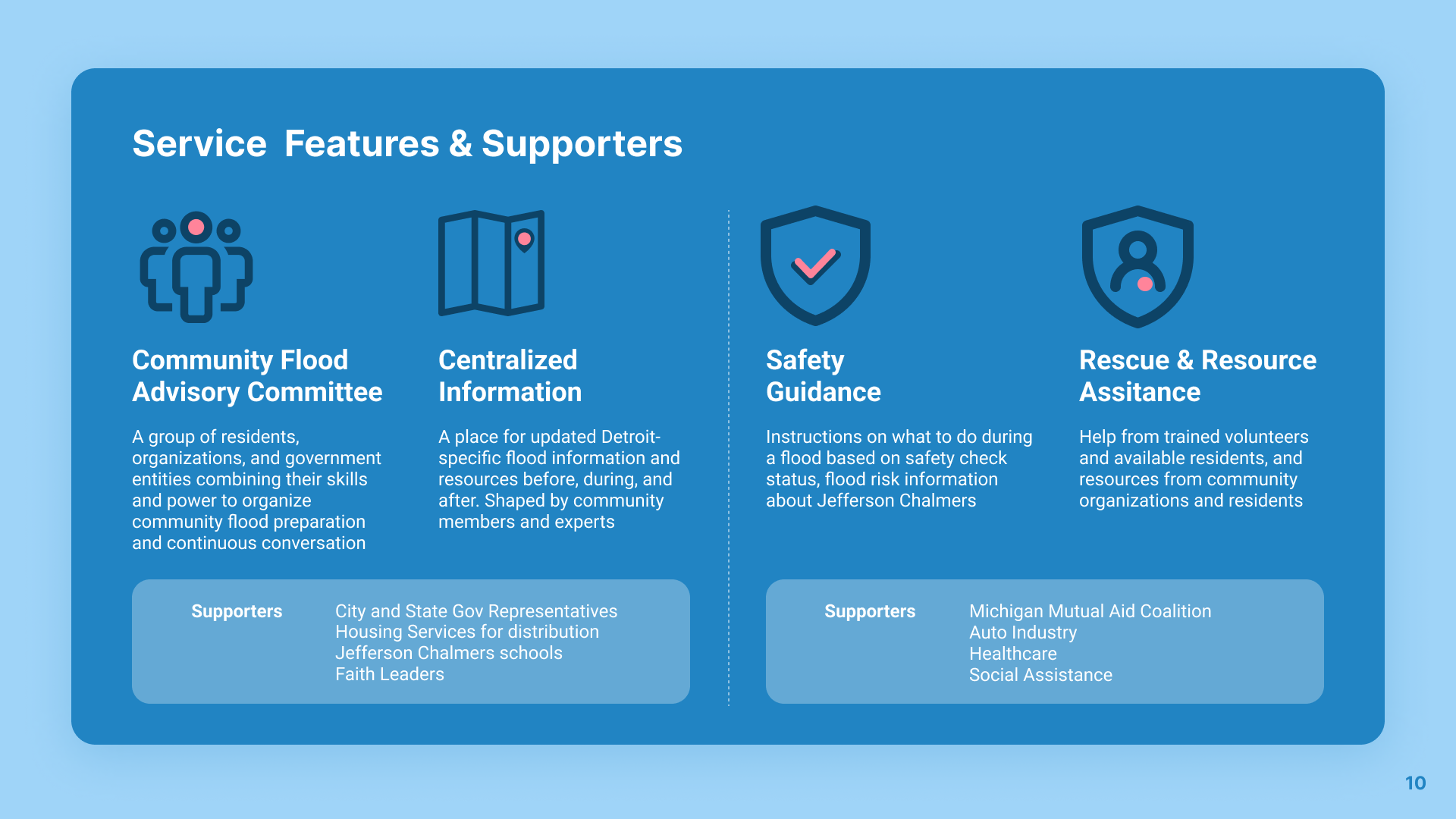 Service  Features & Supporters

Community Flood Advisory Committee

A group of residents, organizations, and government entities combining their skills and power to organize community flood preparation and continuous conversation

Centralized Information

A place for updated Detroit-specific flood information and resources before, during, and after. Shaped by community members and experts

Supporters
City and State Gov Representatives
Housing Services for distribution
Jefferson Chalmers schools
Faith Leaders

Safety Guidance

Instructions on what to do during a flood based on safety check status, flood risk information about Jefferson Chalmers

Rescue & Resource Assitance

Help from trained volunteers and available residents, and resources from community organizations and residents

Supporters
Michigan Mutual Aid Coalition
Auto Industry
Healthcare
Social Assistance

10